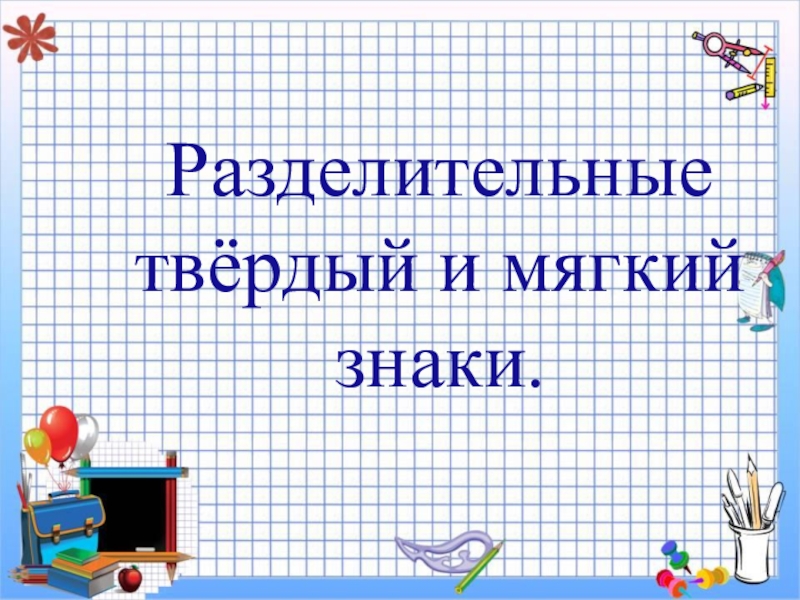 Разделительные твёрдый и мягкий знаки.